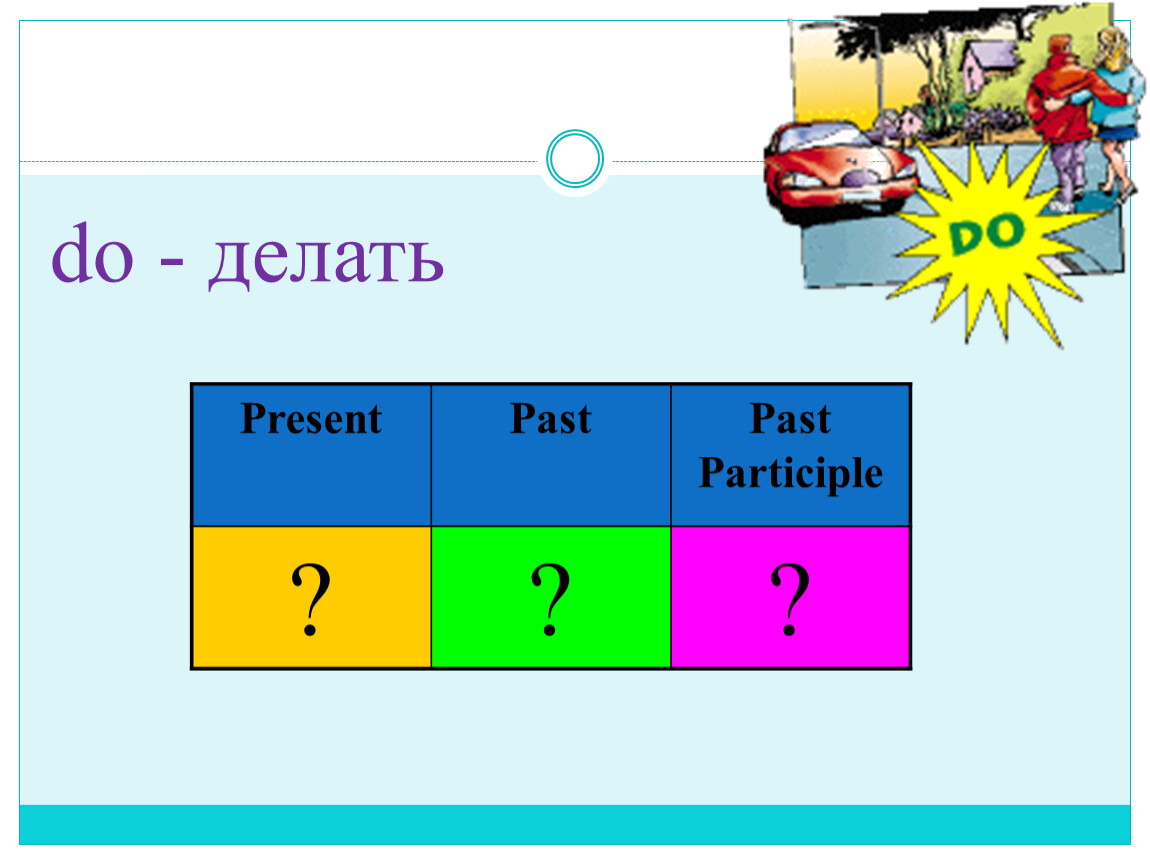 DO

do - делать

| Present | Past | Past Participle |
|---|---|---|
| ? | ? | ? |